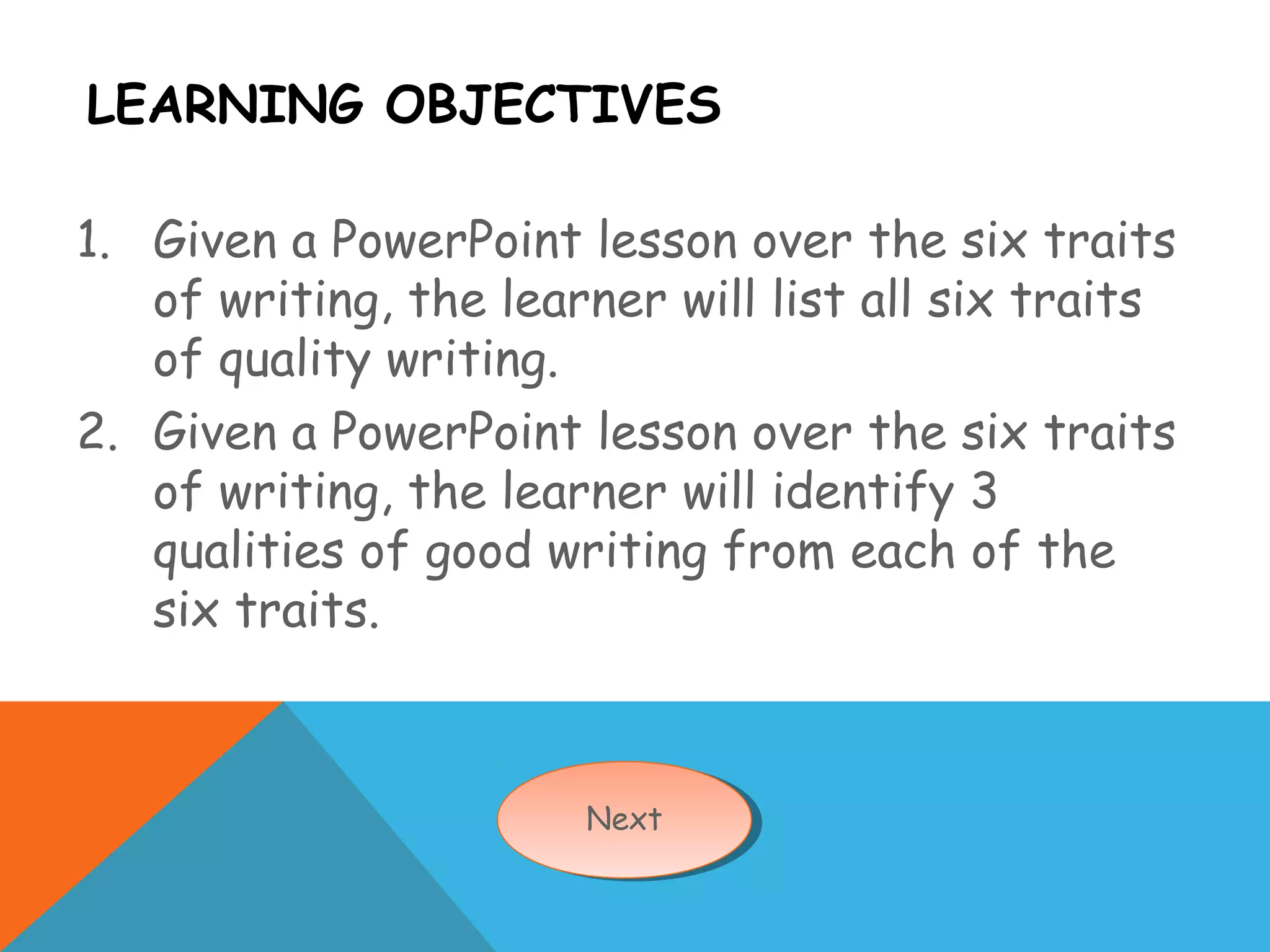 LEARNING OBJECTIVES

1. Given a PowerPoint lesson over the six traits of writing, the learner will list all six traits of quality writing.
2. Given a PowerPoint lesson over the six traits of writing, the learner will identify 3 qualities of good writing from each of the six traits.

Next